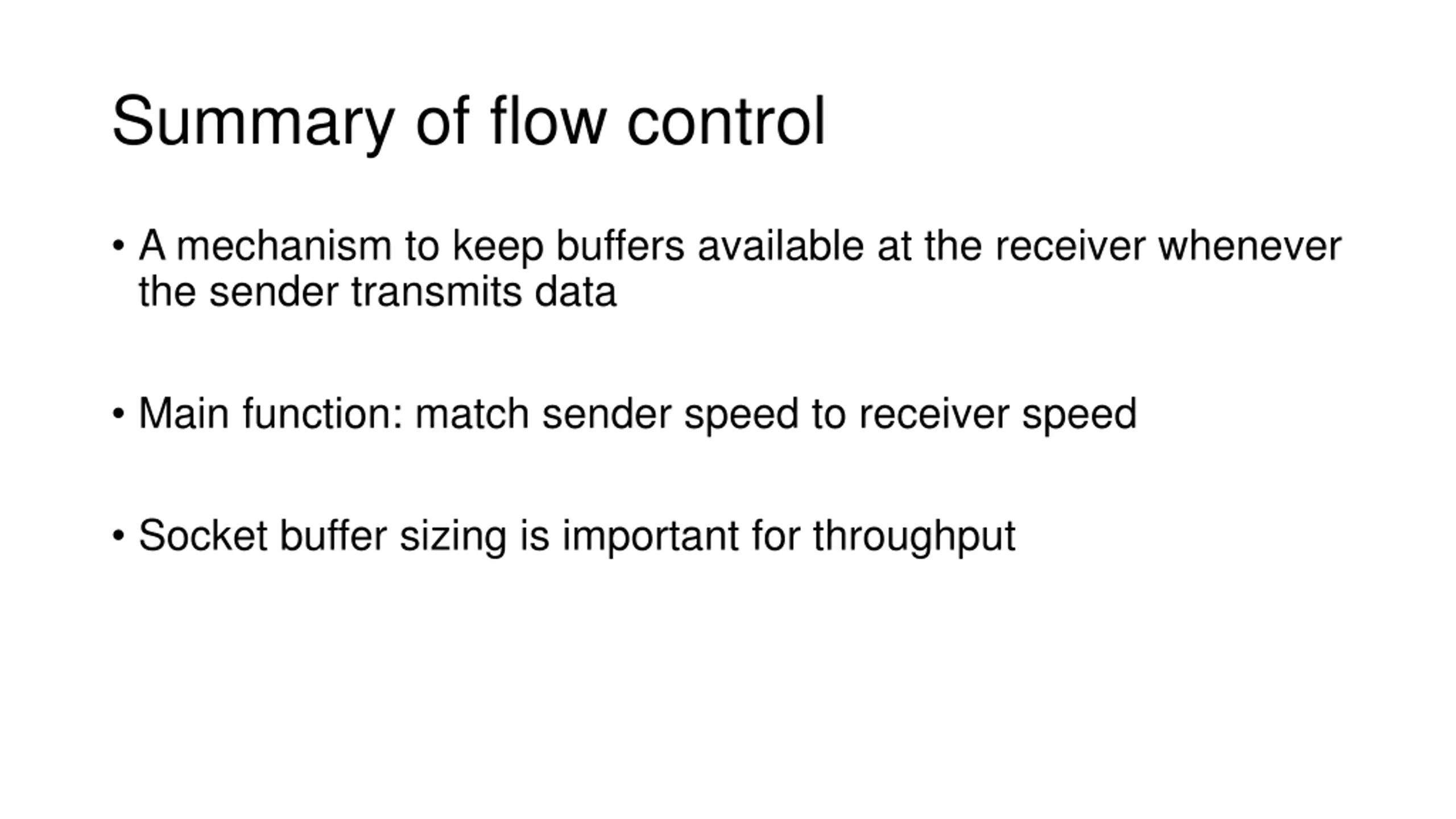 Summary of flow control

• A mechanism to keep buffers available at the receiver whenever the sender transmits data

• Main function: match sender speed to receiver speed

• Socket buffer sizing is important for throughput